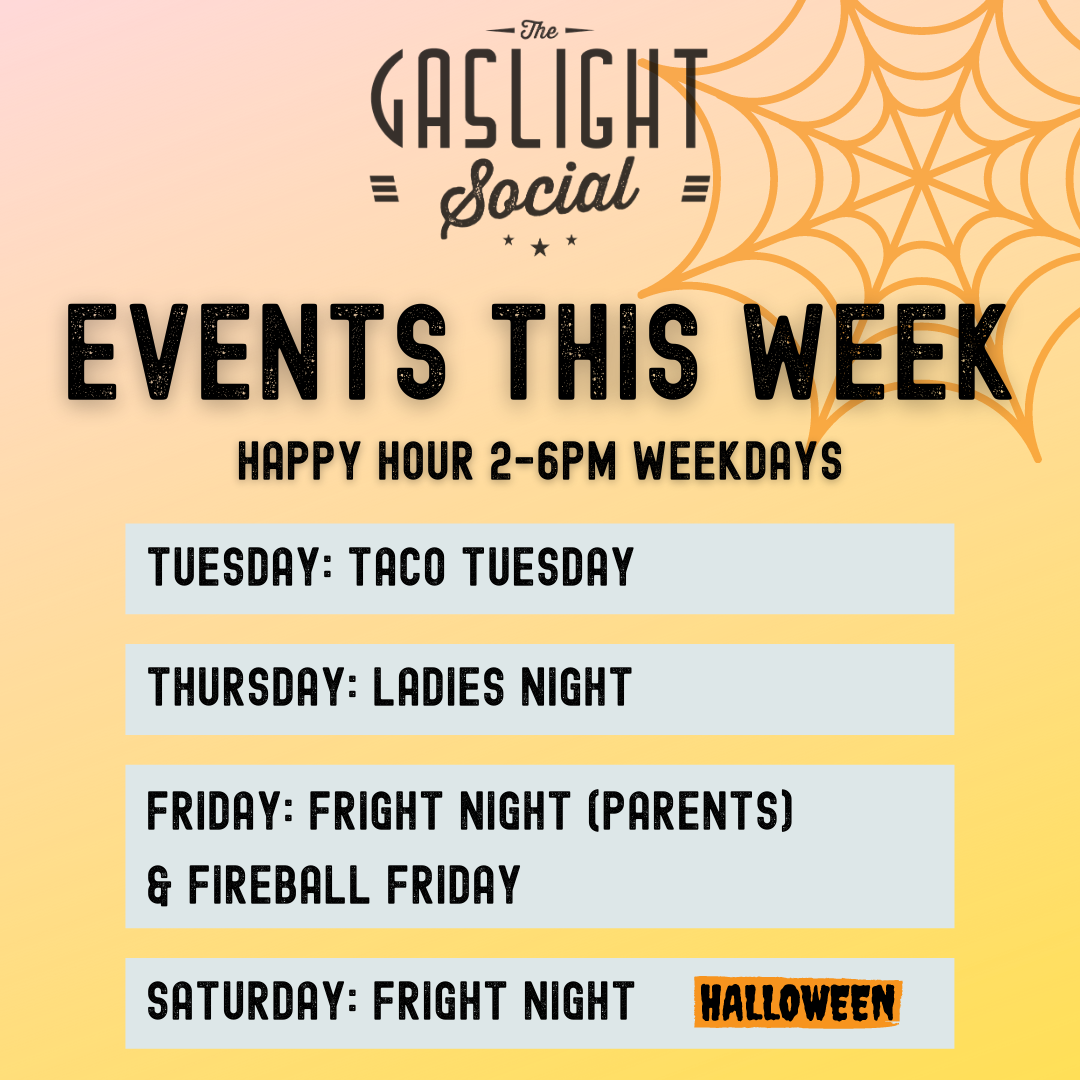 The
GASLIGHT
Social

EVENTS THIS WEEK

HAPPY HOUR 2-6PM WEEKDAYS

TUESDAY: TACO TUESDAY

THURSDAY: LADIES NIGHT

FRIDAY: FRIGHT NIGHT (PARENTS) & FIREBALL FRIDAY

SATURDAY: FRIGHT NIGHT HALLOWEEN